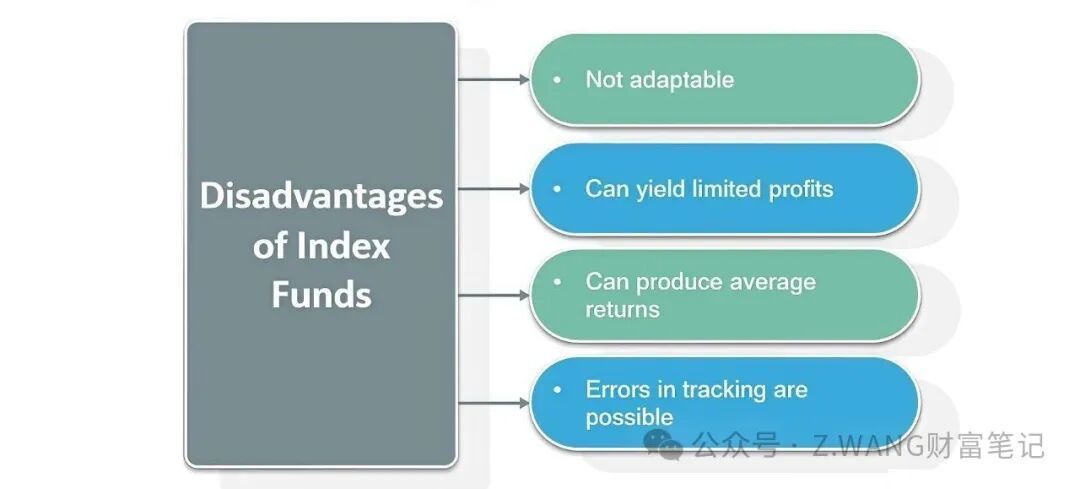 Disadvantages of Index Funds

• Not adaptable

• Can yield limited profits

• Can produce average returns

• Errors in tracking are possible

公众号 · Z.WANG财富笔记